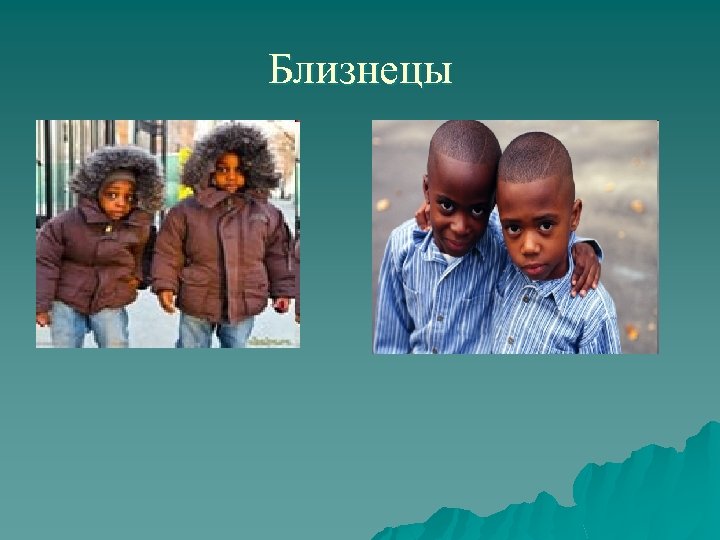 Близнецы